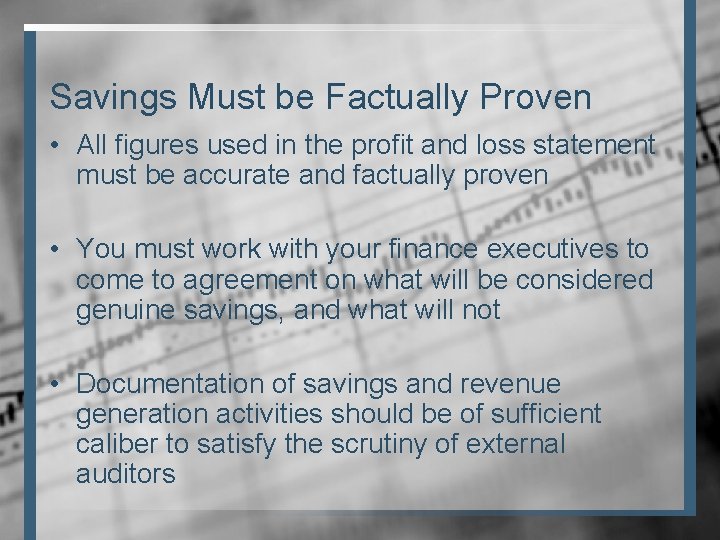 Savings Must be Factually Proven

• All figures used in the profit and loss statement must be accurate and factually proven

• You must work with your finance executives to come to agreement on what will be considered genuine savings, and what will not

• Documentation of savings and revenue generation activities should be of sufficient caliber to satisfy the scrutiny of external auditors